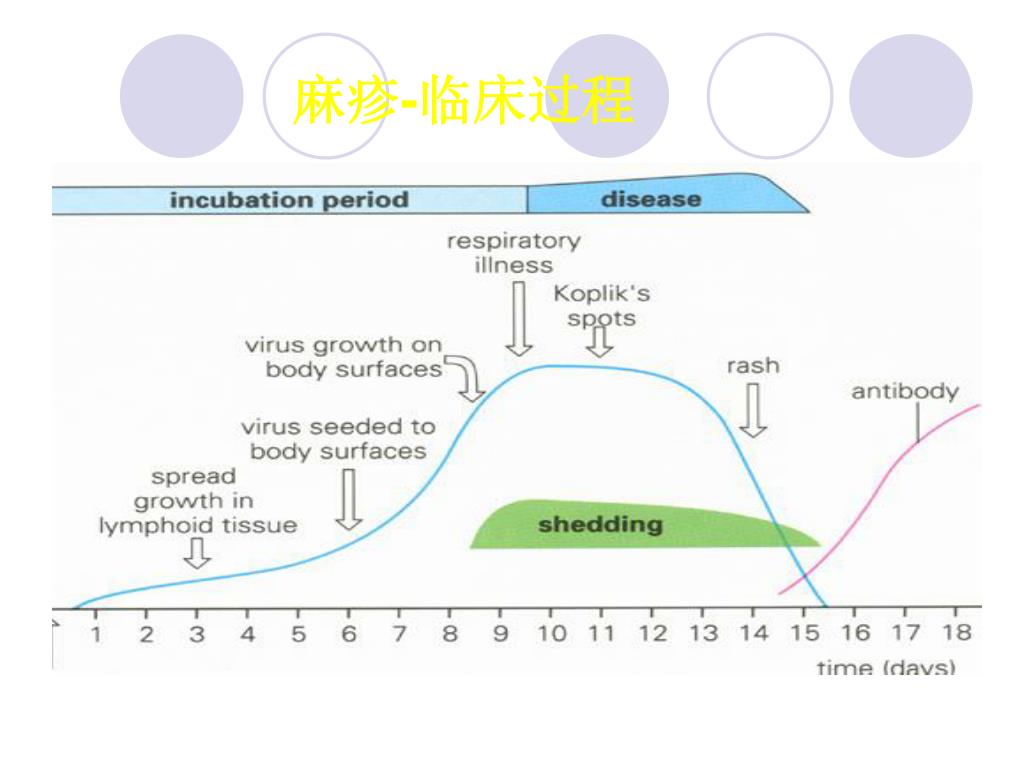 麻疹-临床过程

incubation period

disease

respiratory illness

Koplik's spots

virus growth on body surfaces

rash

antibody

virus seeded to body surfaces

spread growth in lymphoid tissue

shedding

1 2 3 4 5 6 7 8 9 10 11 12 13 14 15 16 17 18

time (days)